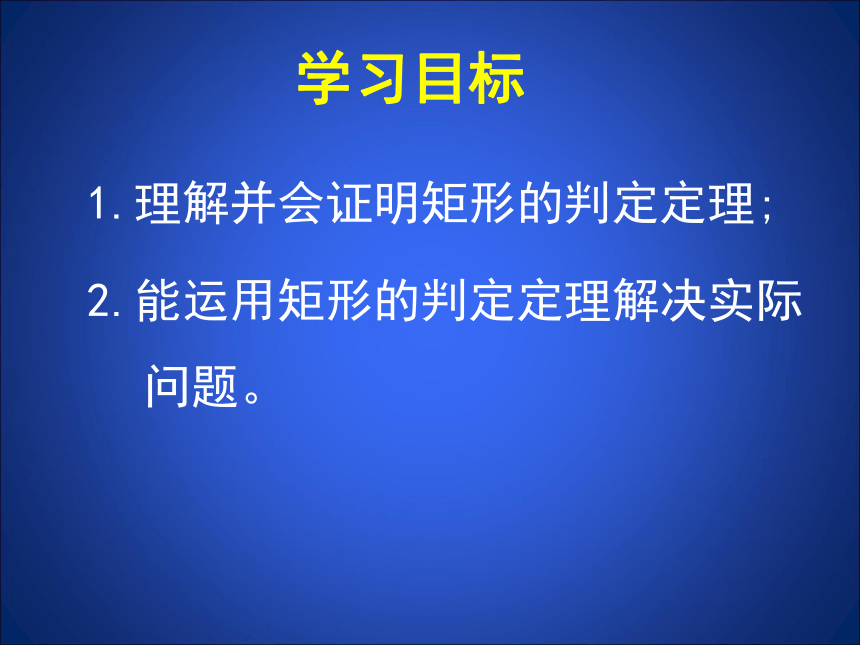 学习目标

1. 理解并会证明矩形的判定定理;

2. 能运用矩形的判定定理解决实际问题。